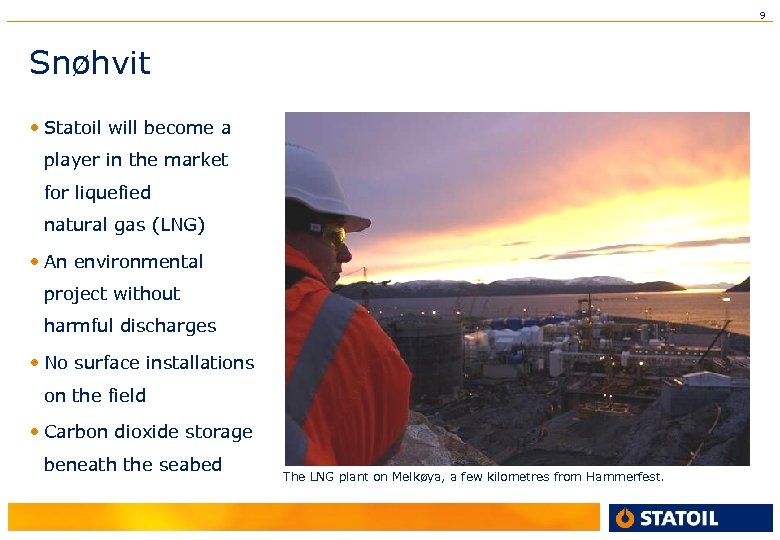 9

Snøhvit

• Statoil will become a player in the market for liquefied natural gas (LNG)

• An environmental project without harmful discharges

• No surface installations on the field

• Carbon dioxide storage beneath the seabed

The LNG plant on Melkøya, a few kilometres from Hammerfest.

STATOIL